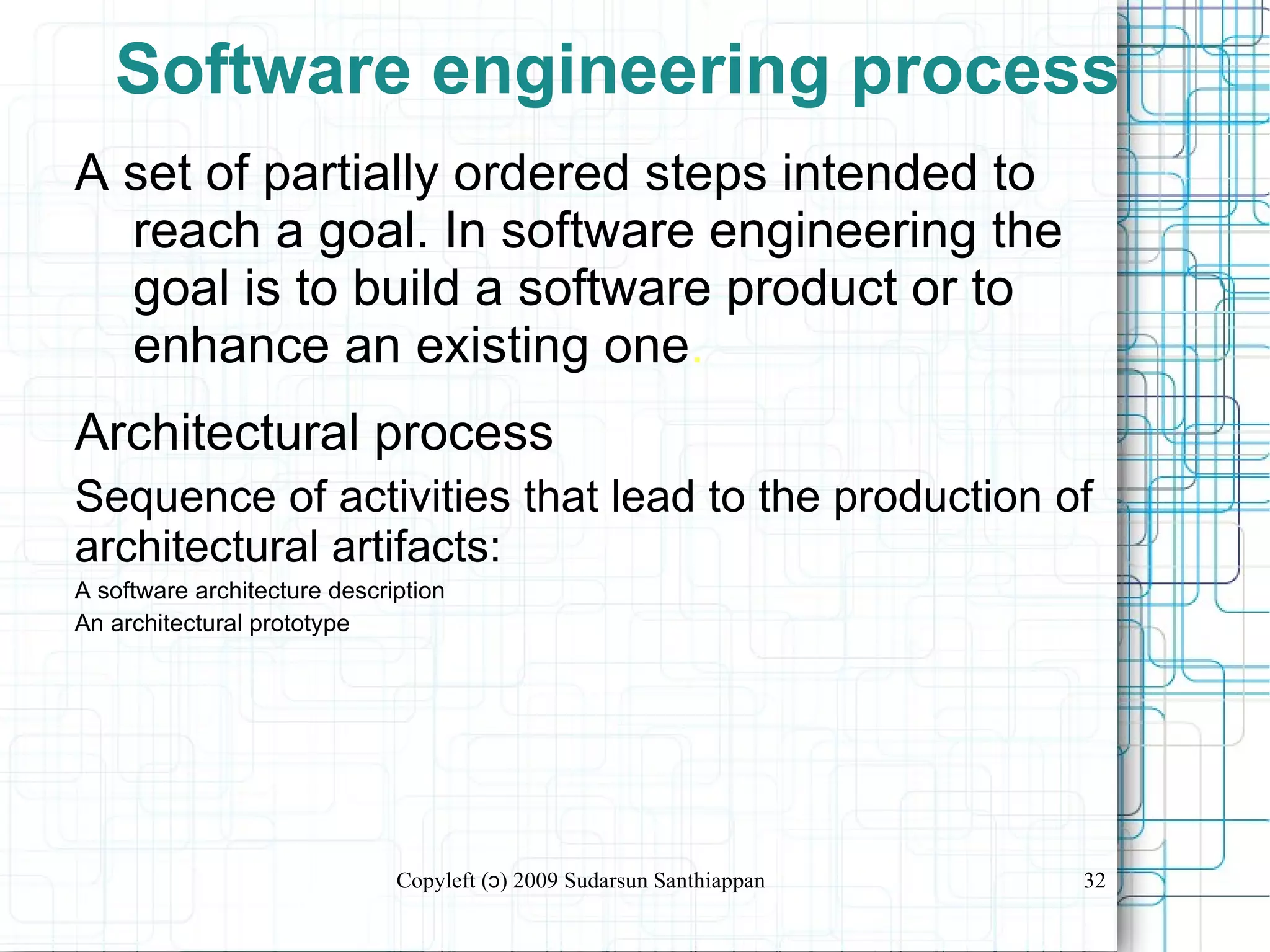 Software engineering process

A set of partially ordered steps intended to reach a goal. In software engineering the goal is to build a software product or to enhance an existing one.

Architectural process

Sequence of activities that lead to the production of architectural artifacts:

A software architecture description

An architectural prototype

Copyleft (ɔ) 2009 Sudarsun Santhiappan

32